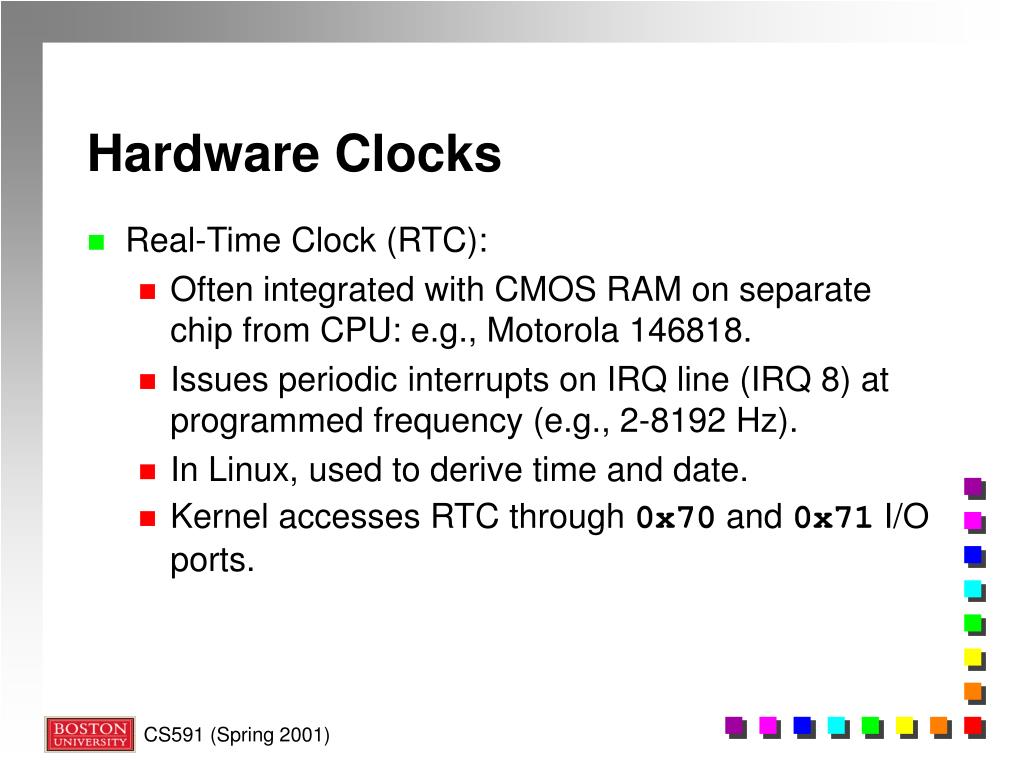 Hardware Clocks

Real-Time Clock (RTC):

Often integrated with CMOS RAM on separate chip from CPU: e.g., Motorola 146818.

Issues periodic interrupts on IRQ line (IRQ 8) at programmed frequency (e.g., 2-8192 Hz).

In Linux, used to derive time and date.

Kernel accesses RTC through 0x70 and 0x71 I/O ports.

BOSTON UNIVERSITY

CS591 (Spring 2001)